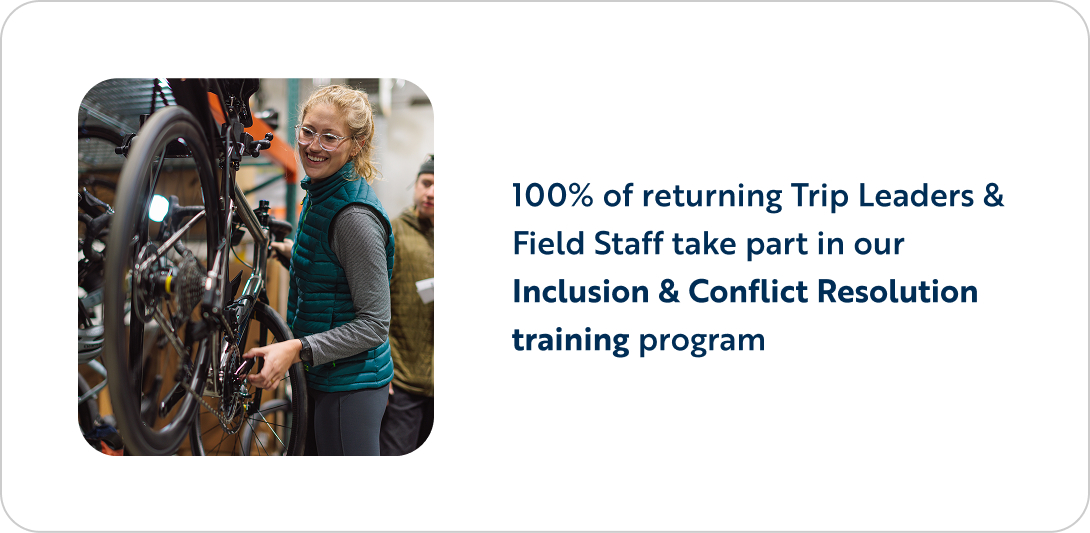 100% of returning Trip Leaders & Field Staff take part in our Inclusion & Conflict Resolution training program